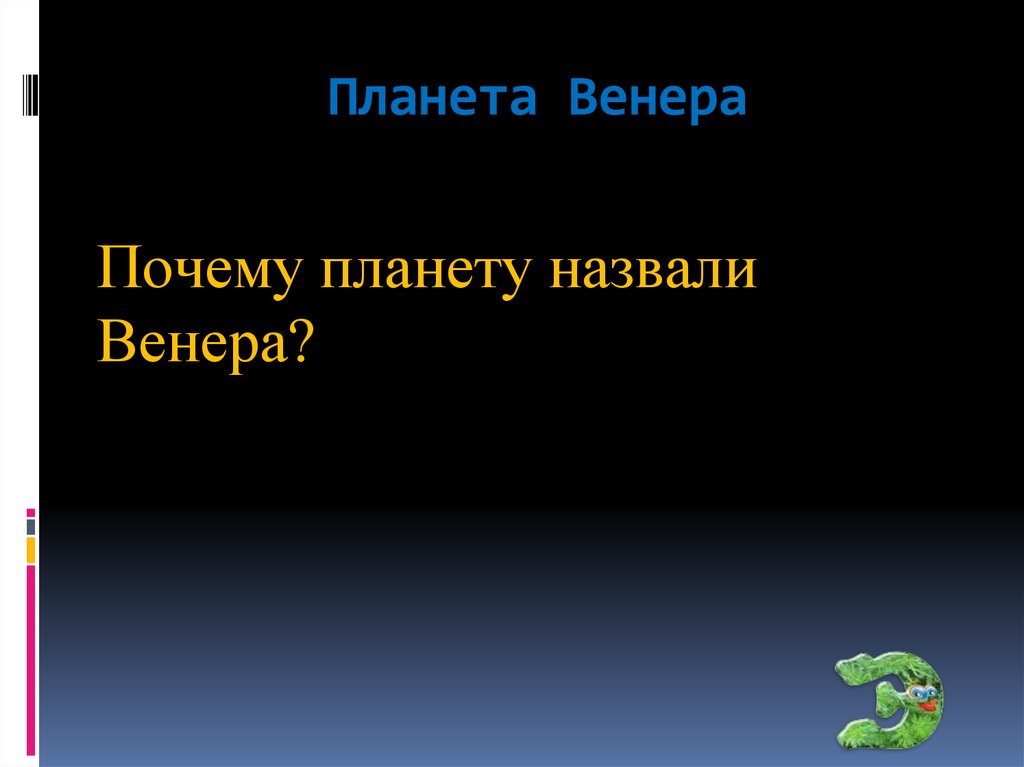 Планета Венера

Почему планету назвали Венера?